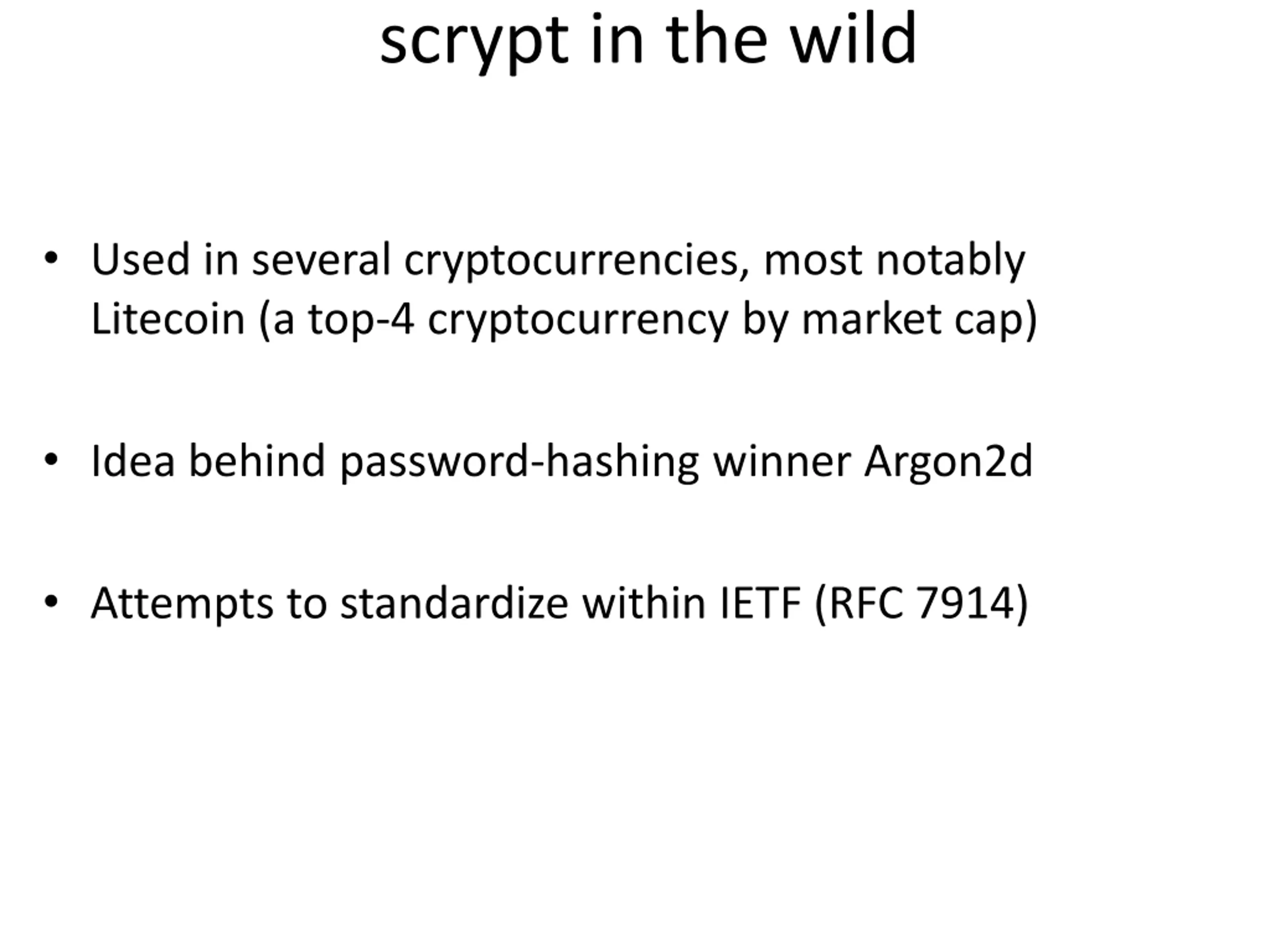 scrypt in the wild

• Used in several cryptocurrencies, most notably Litecoin (a top-4 cryptocurrency by market cap)

• Idea behind password-hashing winner Argon2d

• Attempts to standardize within IETF (RFC 7914)